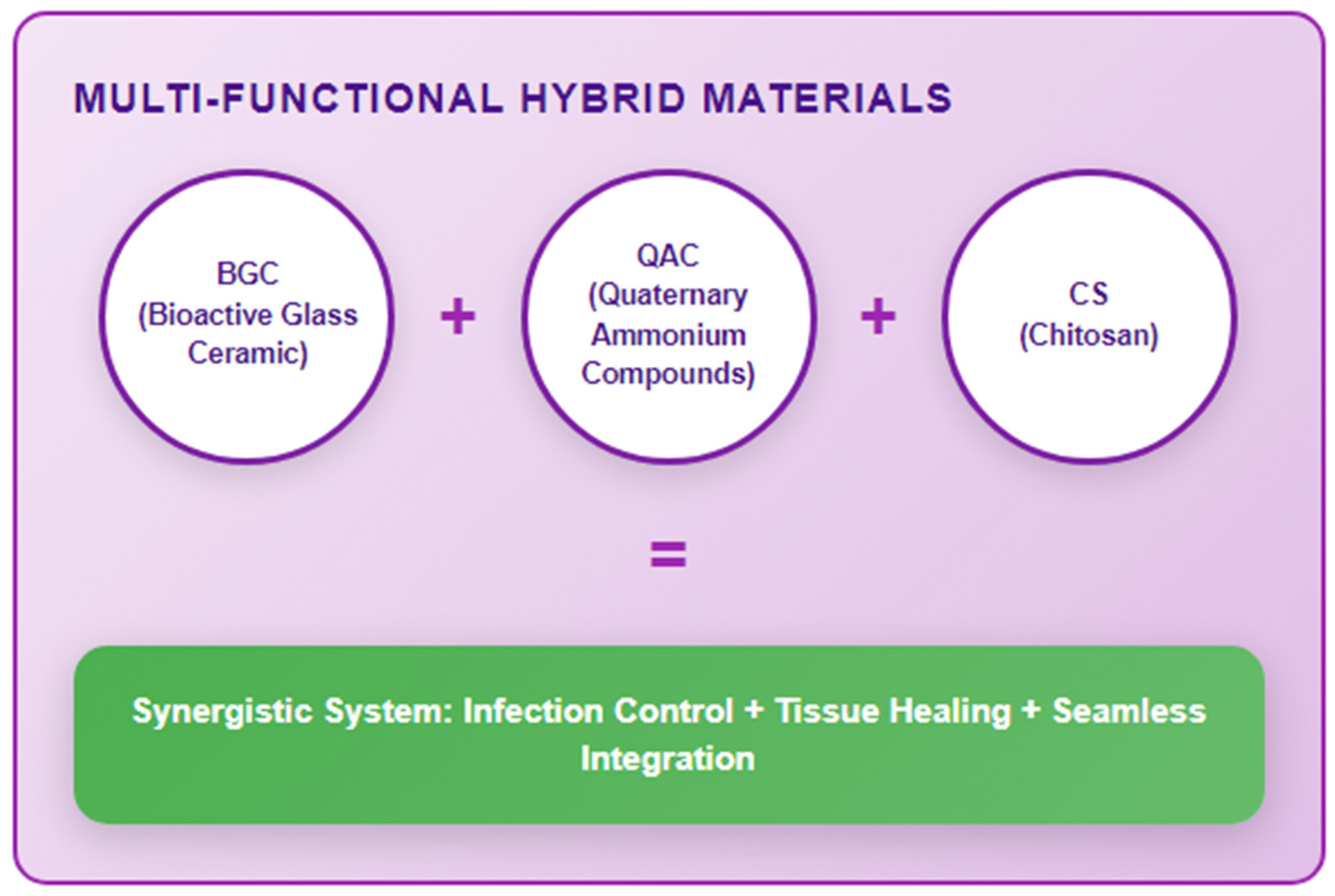 MULTI-FUNCTIONAL HYBRID MATERIALS

BGC (Bioactive Glass Ceramic)

+

QAC (Quaternary Ammonium Compounds)

+

CS (Chitosan)

=

Synergistic System: Infection Control + Tissue Healing + Seamless Integration